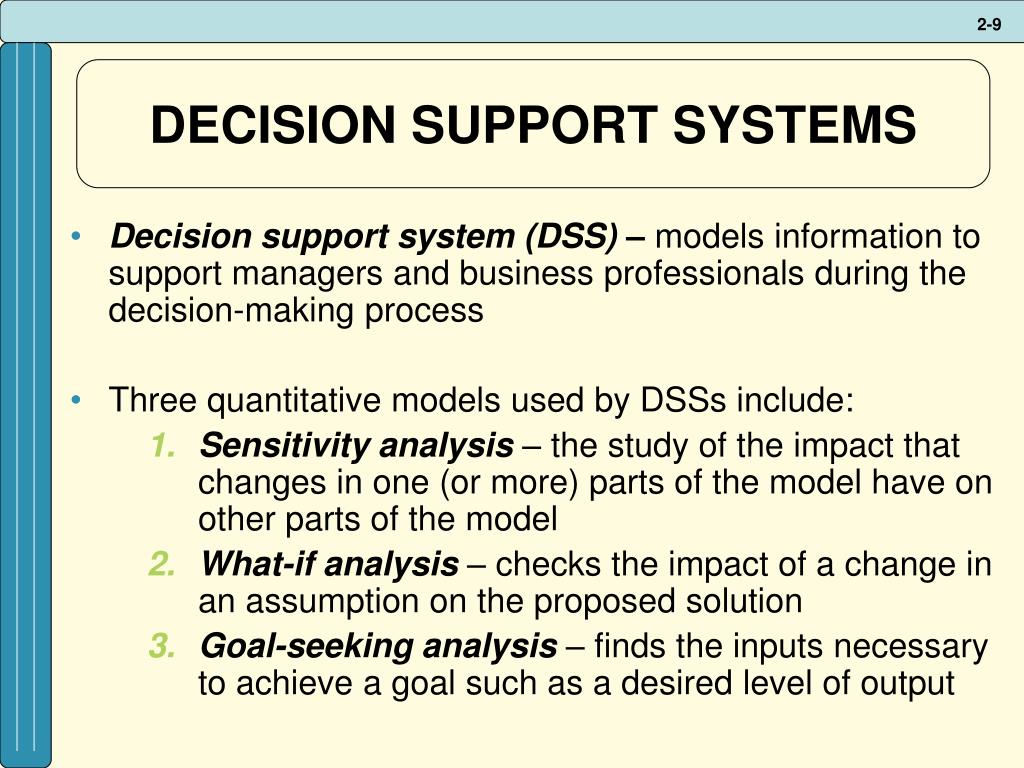 2-9

DECISION SUPPORT SYSTEMS

• Decision support system (DSS) – models information to support managers and business professionals during the decision-making process

• Three quantitative models used by DSSs include:
1. Sensitivity analysis – the study of the impact that changes in one (or more) parts of the model have on other parts of the model
2. What-if analysis – checks the impact of a change in an assumption on the proposed solution
3. Goal-seeking analysis – finds the inputs necessary to achieve a goal such as a desired level of output